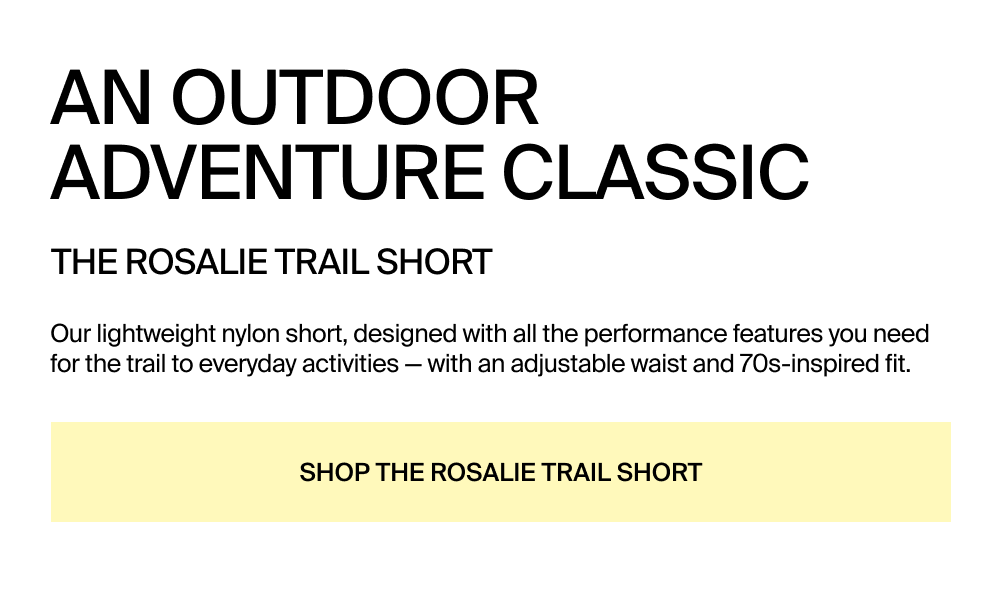 AN OUTDOOR ADVENTURE CLASSIC

THE ROSALIE TRAIL SHORT

Our lightweight nylon short, designed with all the performance features you need for the trail to everyday activities — with an adjustable waist and 70s-inspired fit.

SHOP THE ROSALIE TRAIL SHORT